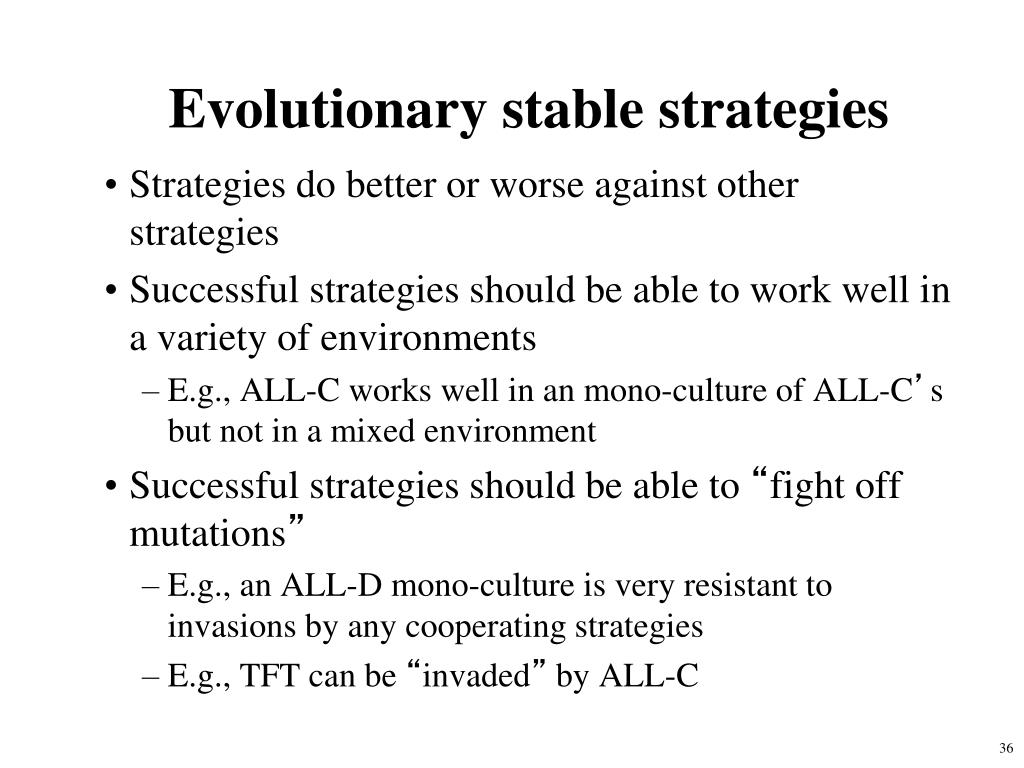 Evolutionary stable strategies

• Strategies do better or worse against other strategies

• Successful strategies should be able to work well in a variety of environments

– E.g., ALL-C works well in an mono-culture of ALL-C’s but not in a mixed environment

• Successful strategies should be able to “fight off mutations”

– E.g., an ALL-D mono-culture is very resistant to invasions by any cooperating strategies

– E.g., TFT can be “invaded” by ALL-C

36